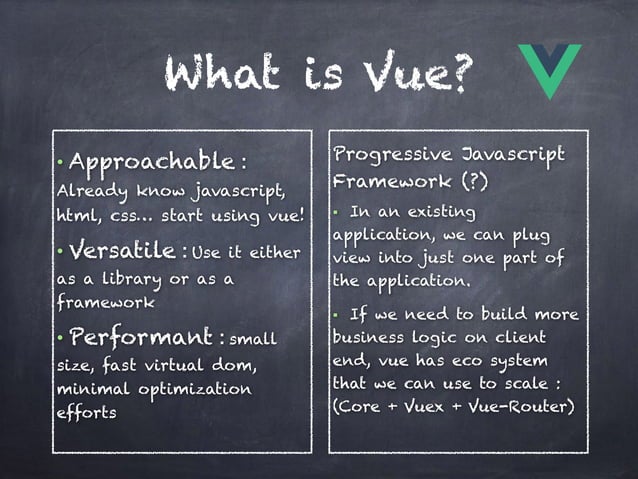 What is Vue?

• Approachable : Already know javascript, html, css... start using vue!

• Versatile : Use it either as a library or as a framework

• Performant : small size, fast virtual dom, minimal optimization efforts

Progressive Javascript Framework (?)

• In an existing application, we can plug view into just one part of the application.

• If we need to build more business logic on client end, vue has eco system that we can use to scale : (Core + Vuex + Vue-Router)